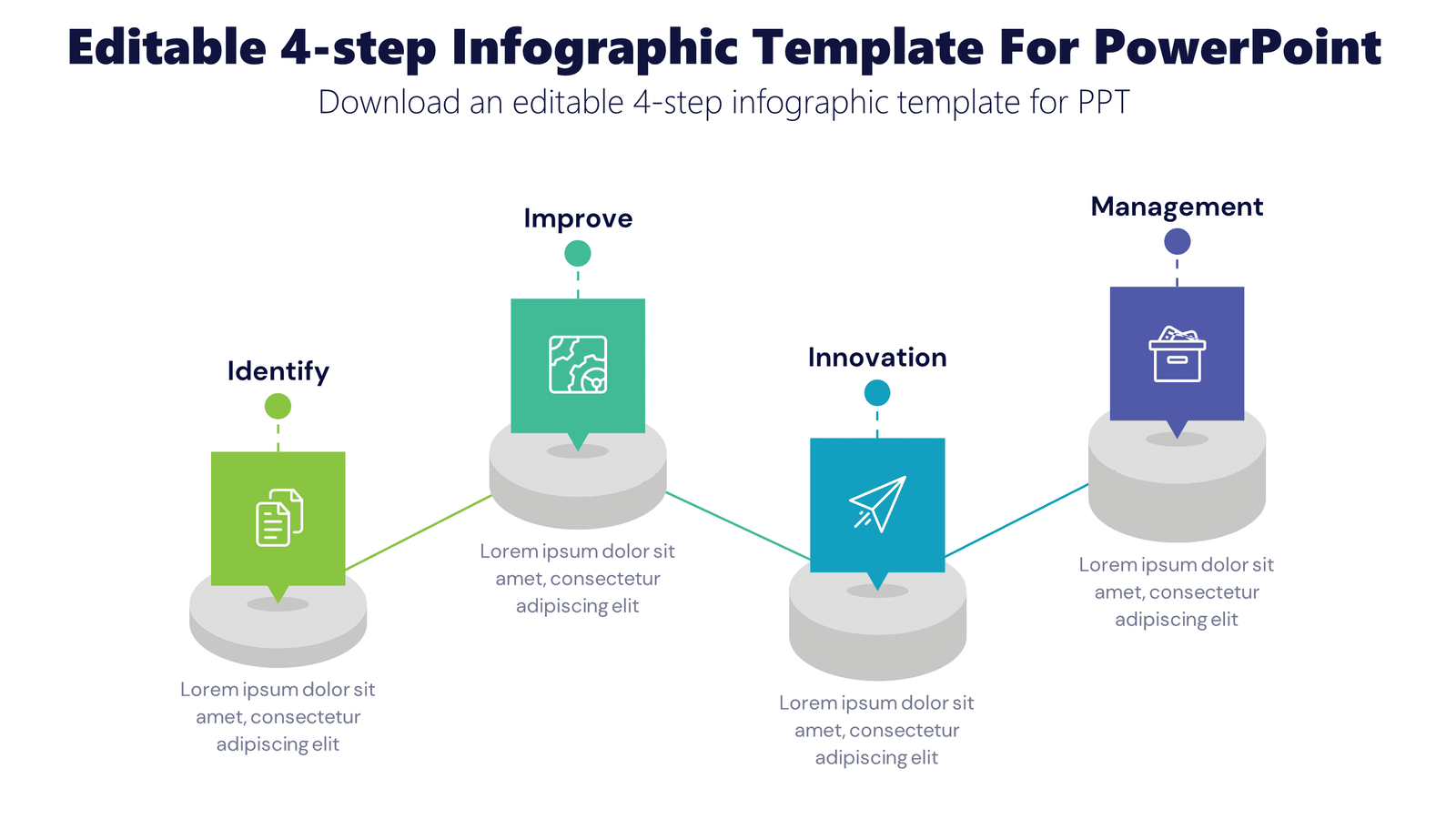 Editable 4-step Infographic Template For PowerPoint

Download an editable 4-step infographic template for PPT

Identify

Lorem ipsum dolor sit amet, consectetur adipiscing elit

Improve

Lorem ipsum dolor sit amet, consectetur adipiscing elit

Innovation

Lorem ipsum dolor sit amet, consectetur adipiscing elit

Management

Lorem ipsum dolor sit amet, consectetur adipiscing elit